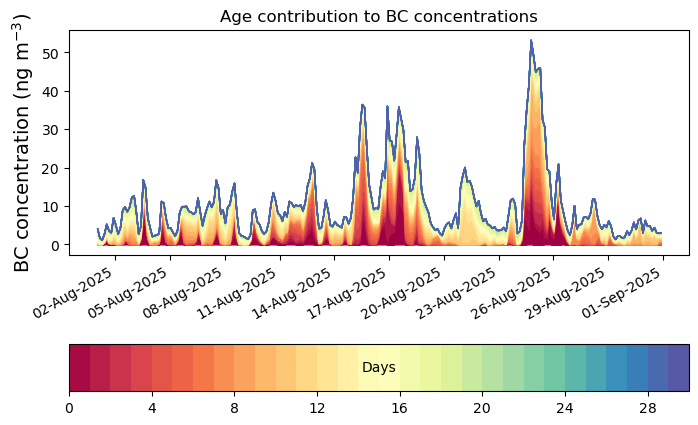 Age contribution to BC concentrations

BC concentration (ng m$^{-3}$)

50
40
30
20
10
0

02-Aug-2025
05-Aug-2025
08-Aug-2025
11-Aug-2025
14-Aug-2025
17-Aug-2025
20-Aug-2025
23-Aug-2025
26-Aug-2025
29-Aug-2025
01-Sep-2025

Days

0
4
8
12
16
20
24
28